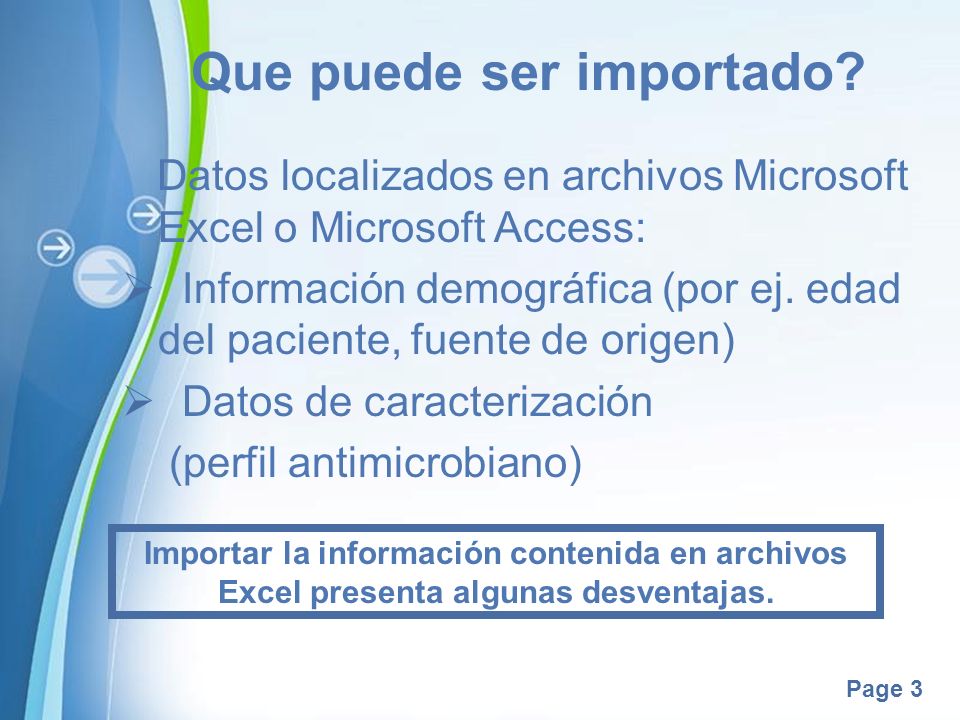 Que puede ser importado?

Datos localizados en archivos Microsoft Excel o Microsoft Access:

➢ Información demográfica (por ej. edad del paciente, fuente de origen)

➢ Datos de caracterización (perfil antimicrobiano)

Importar la información contenida en archivos Excel presenta algunas desventajas.

Page 3